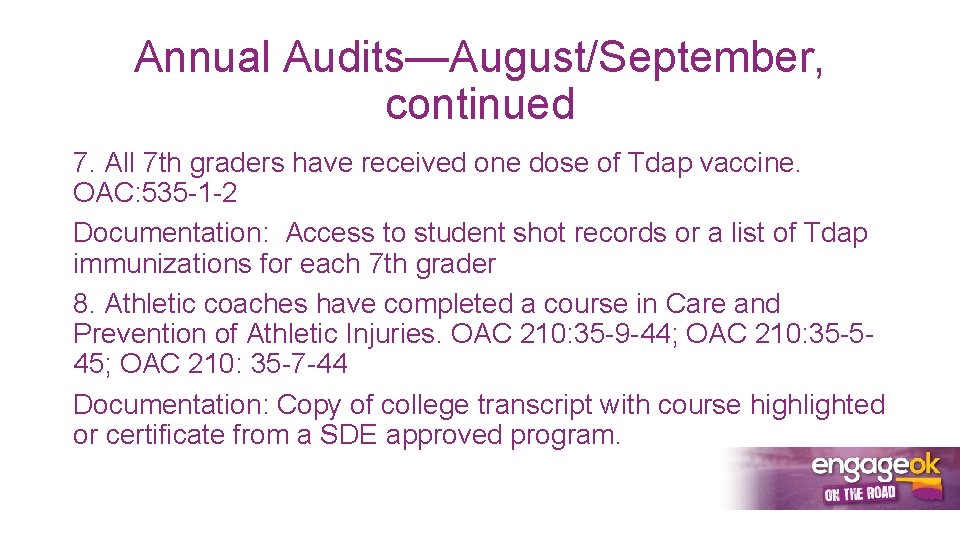 Annual Audits—August/September, continued

7. All 7th graders have received one dose of Tdap vaccine. OAC:535-1-2

Documentation: Access to student shot records or a list of Tdap immunizations for each 7th grader

8. Athletic coaches have completed a course in Care and Prevention of Athletic Injuries. OAC 210:35-9-44; OAC 210:35-5-45; OAC 210: 35-7-44

Documentation: Copy of college transcript with course highlighted or certificate from a SDE approved program.

engageok
ON THE ROAD